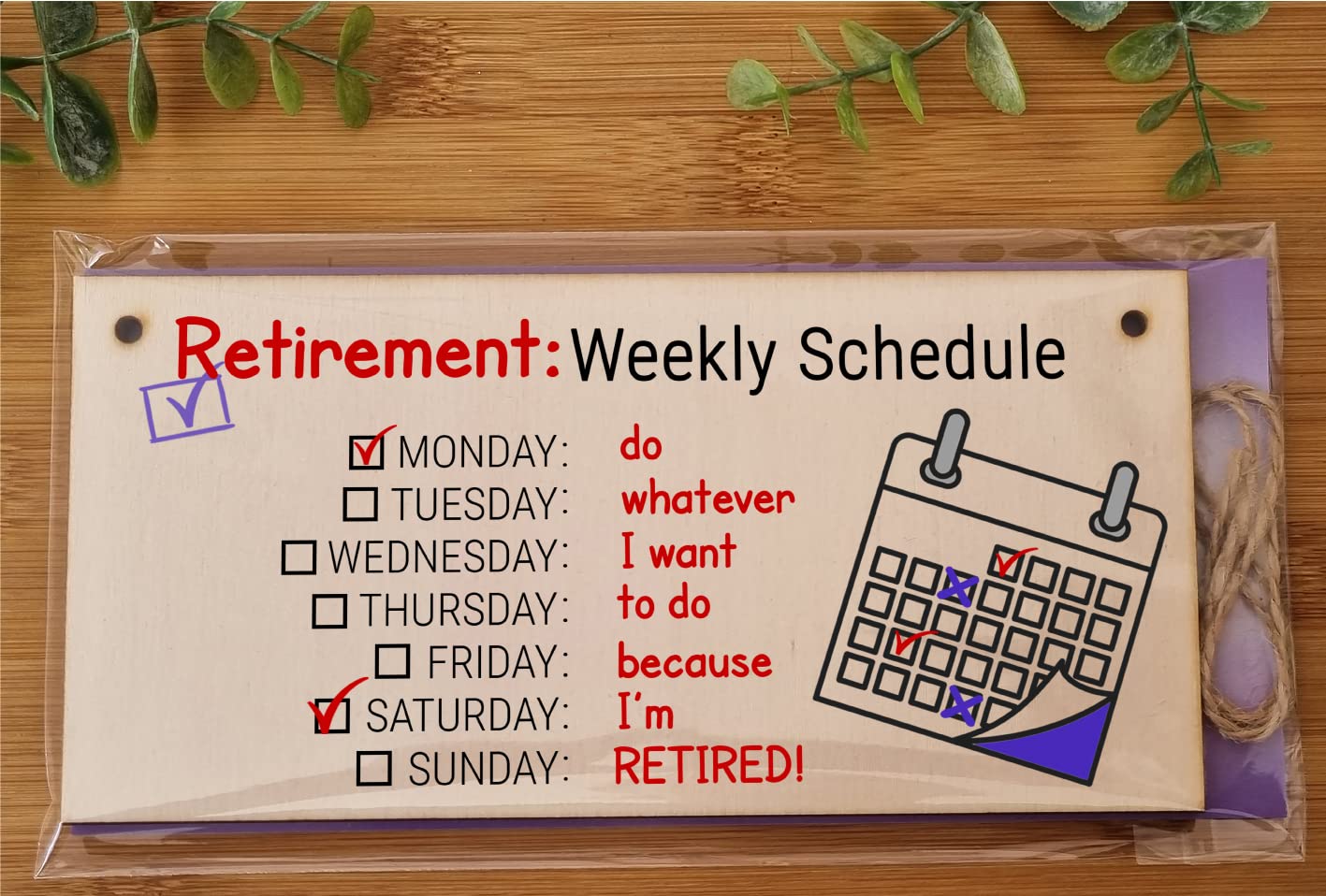 Retirement: Weekly Schedule

MONDAY: do
TUESDAY: whatever
WEDNESDAY: I want
THURSDAY: to do
FRIDAY: because
SATURDAY: I'm
SUNDAY: RETIRED!